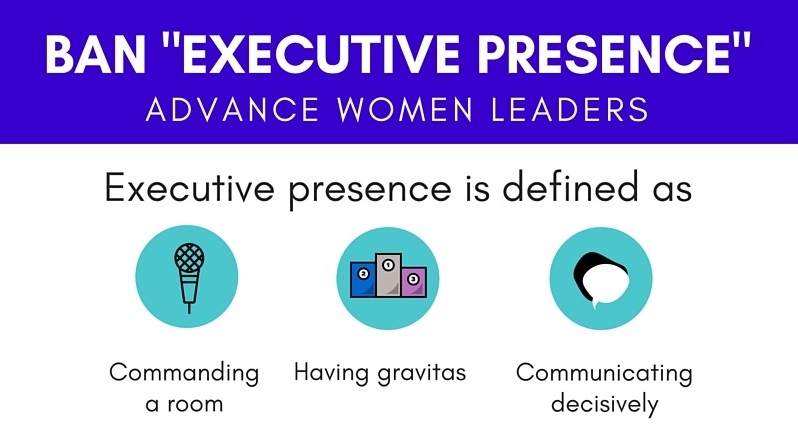 BAN "EXECUTIVE PRESENCE"
ADVANCE WOMEN LEADERS

Executive presence is defined as

2 1 3

Commanding a room

Having gravitas

Communicating decisively